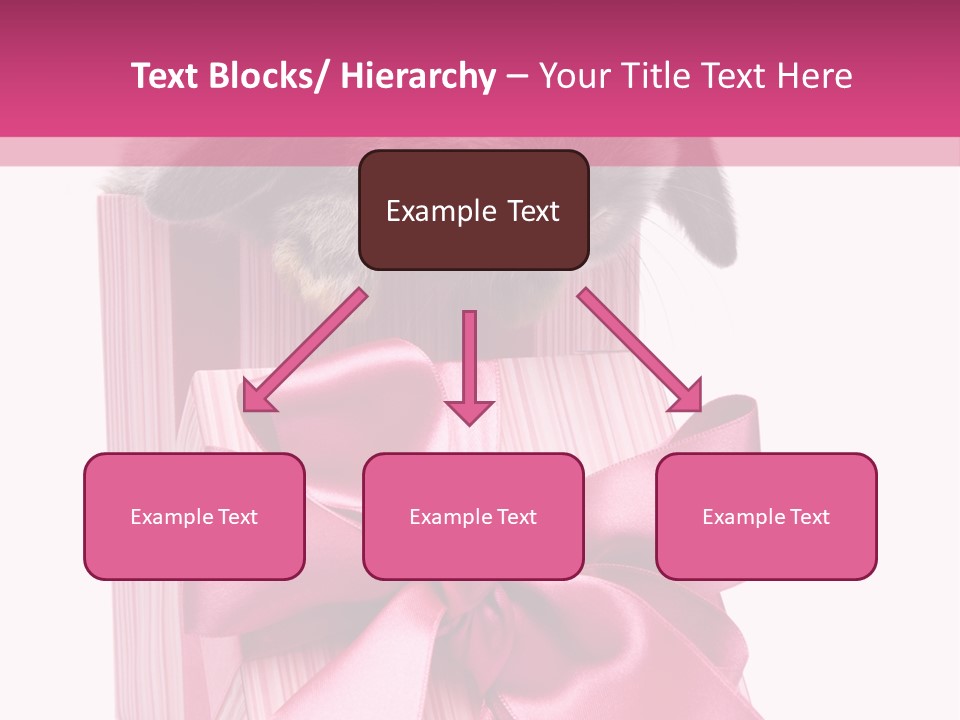 Text Blocks/ Hierarchy – Your Title Text Here

Example Text

Example Text

Example Text

Example Text